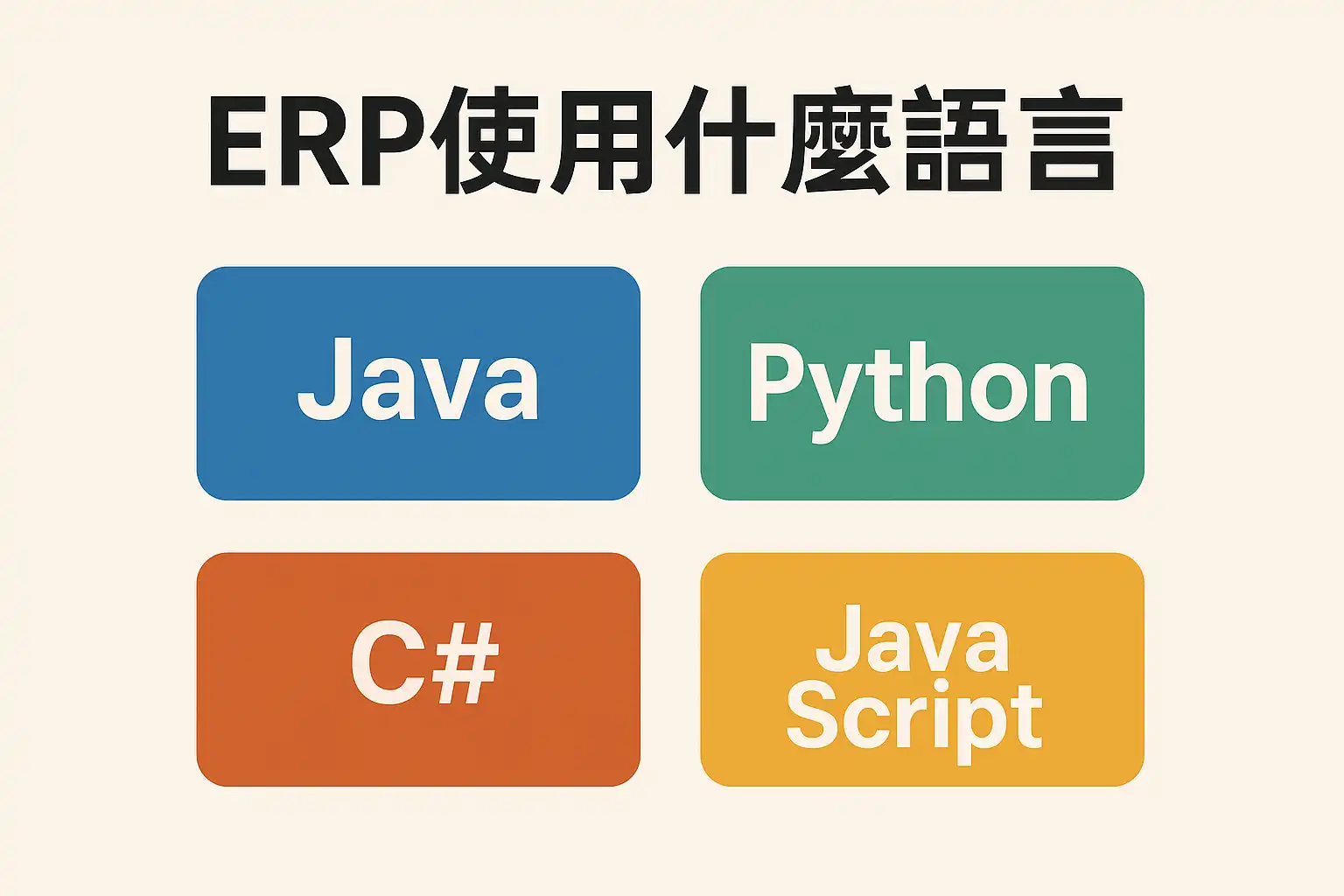 ERP使用什麼語言

Java

Python

C#

Java Script